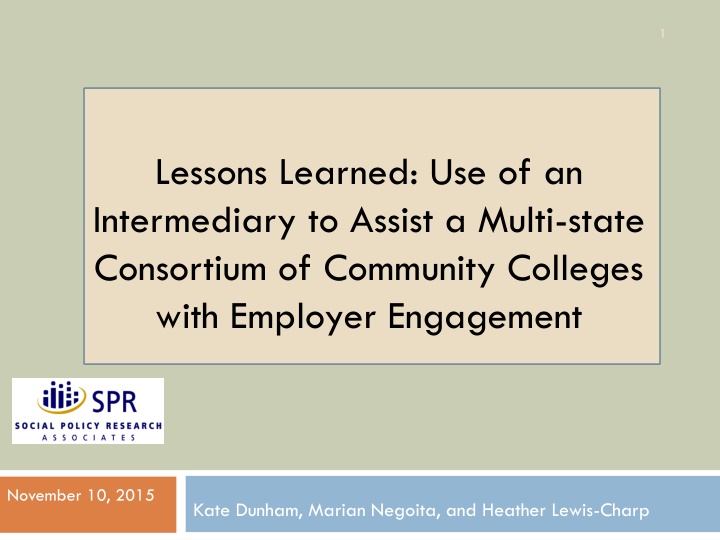 1

Lessons Learned: Use of an Intermediary to Assist a Multi-state Consortium of Community Colleges with Employer Engagement

SPR
SOCIAL POLICY RESEARCH
ASSOCIATES

November 10, 2015

Kate Dunham, Marian Negoita, and Heather Lewis-Charp